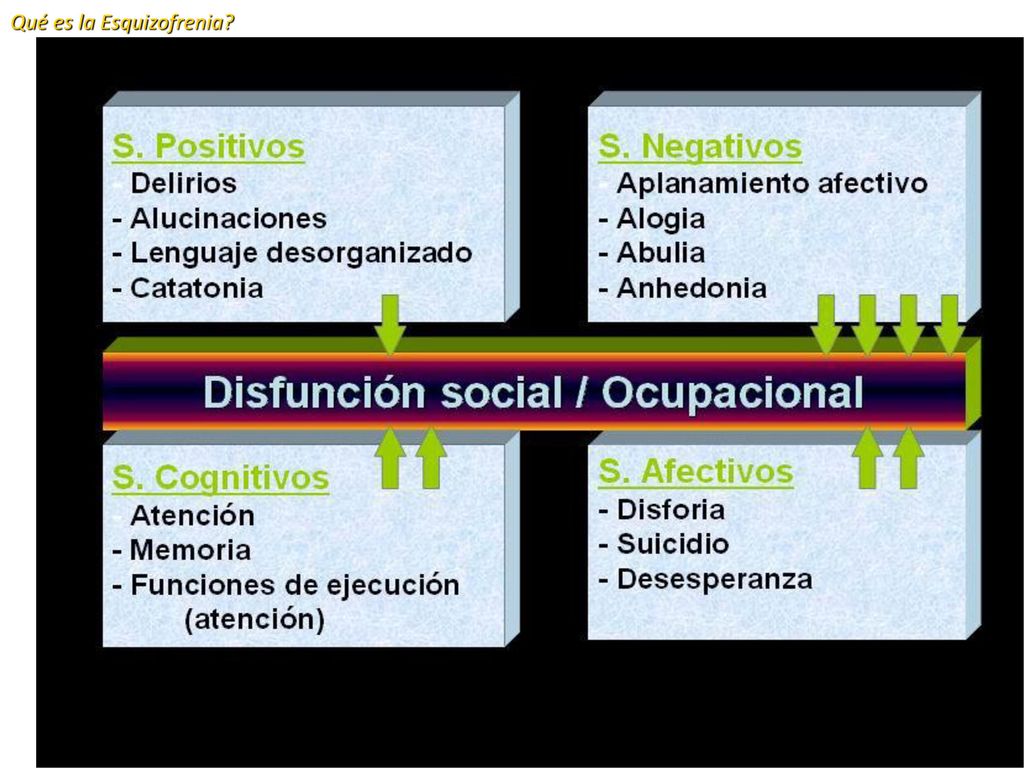 Qué es la Esquizofrenia?

S. Positivos
- Delirios
- Alucinaciones
- Lenguaje desorganizado
- Catatonia

S. Negativos
- Aplanamiento afectivo
- Alogia
- Abulia
- Anhedonia

Disfunción social / Ocupacional

S. Cognitivos
- Atención
- Memoria
- Funciones de ejecución (atención)

S. Afectivos
- Disforia
- Suicidio
- Desesperanza